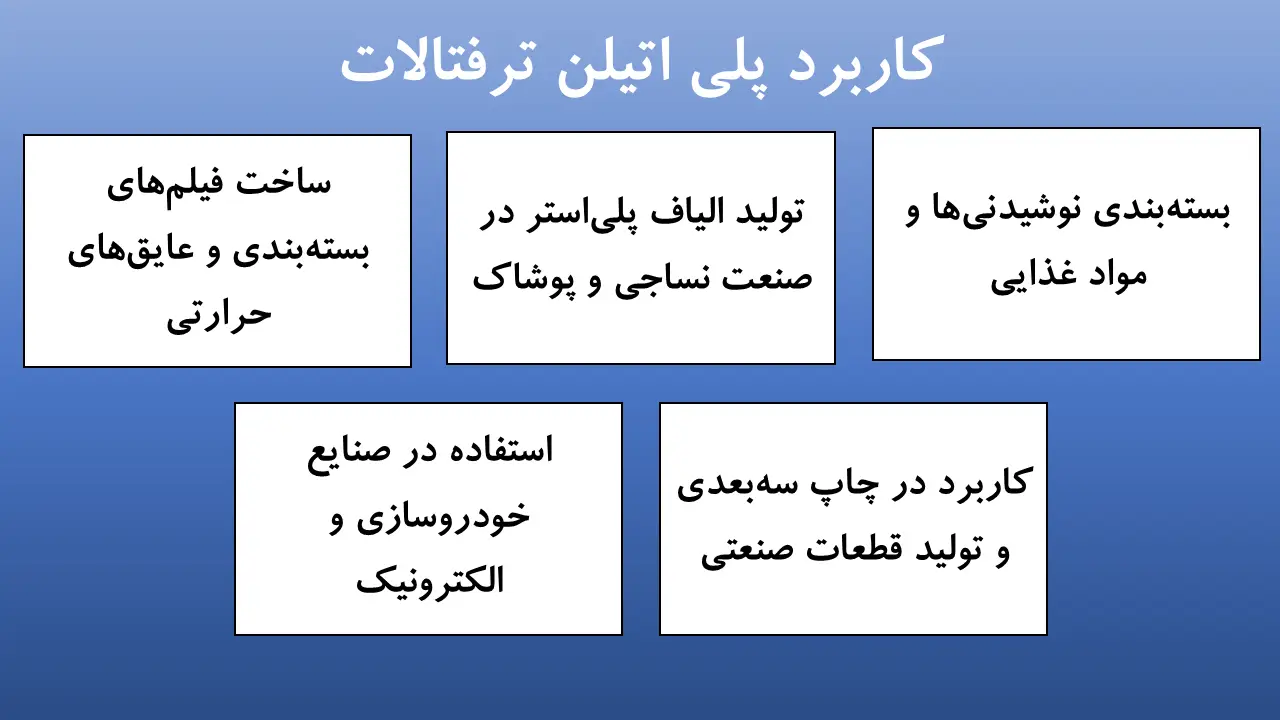 کاربرد پلی اتیلن ترفتالات

بسته‌بندی نوشیدنی‌ها و مواد غذایی

تولید الیاف پلی‌استر در صنعت نساجی و پوشاک

ساخت فیلم‌های بسته‌بندی و عایق‌های حرارتی

کاربرد در چاپ سه‌بعدی و تولید قطعات صنعتی

استفاده در صنایع خودروسازی و الکترونیک